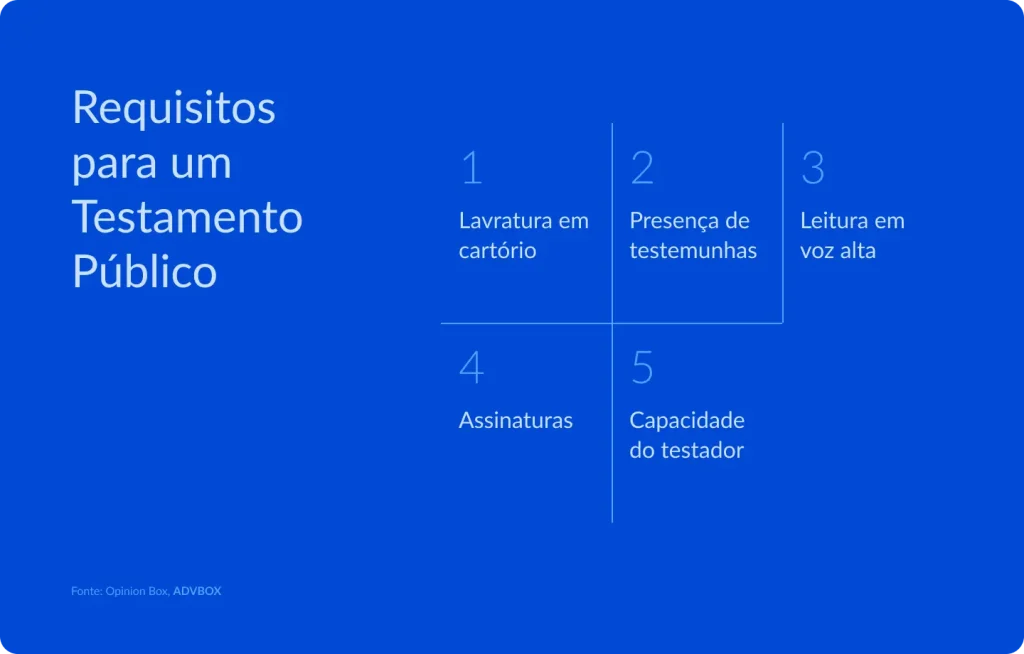 Requisitos para um Testamento Público

1
Lavratura em cartório

2
Presença de testemunhas

3
Leitura em voz alta

4
Assinaturas

5
Capacidade do testador

Fonte: Opinion Box, ADVBOX